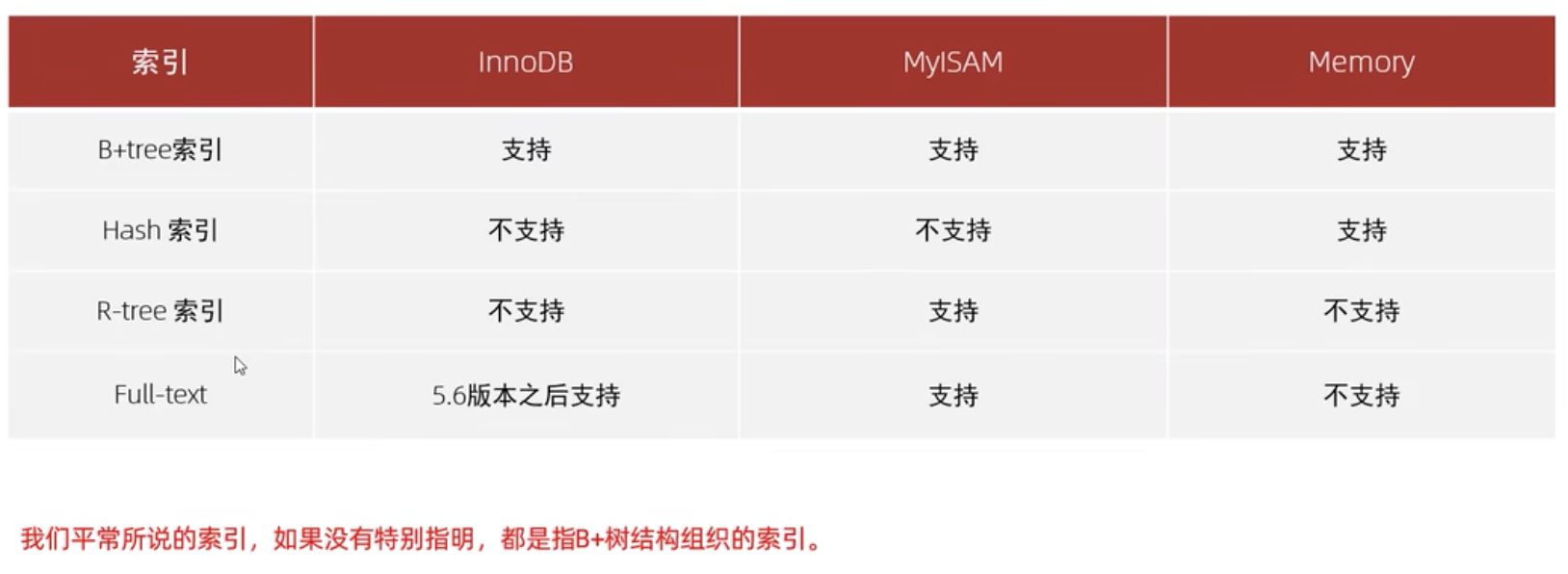 | 索引 | InnoDB | MyISAM | Memory |
|---|---|---|---|
| B+tree索引 | 支持 | 支持 | 支持 |
| Hash 索引 | 不支持 | 不支持 | 支持 |
| R-tree 索引 | 不支持 | 支持 | 不支持 |
| Full-text | 5.6版本之后支持 | 支持 | 不支持 |

我们平常所说的索引，如果没有特别指明，都是指B+树结构组织的索引。